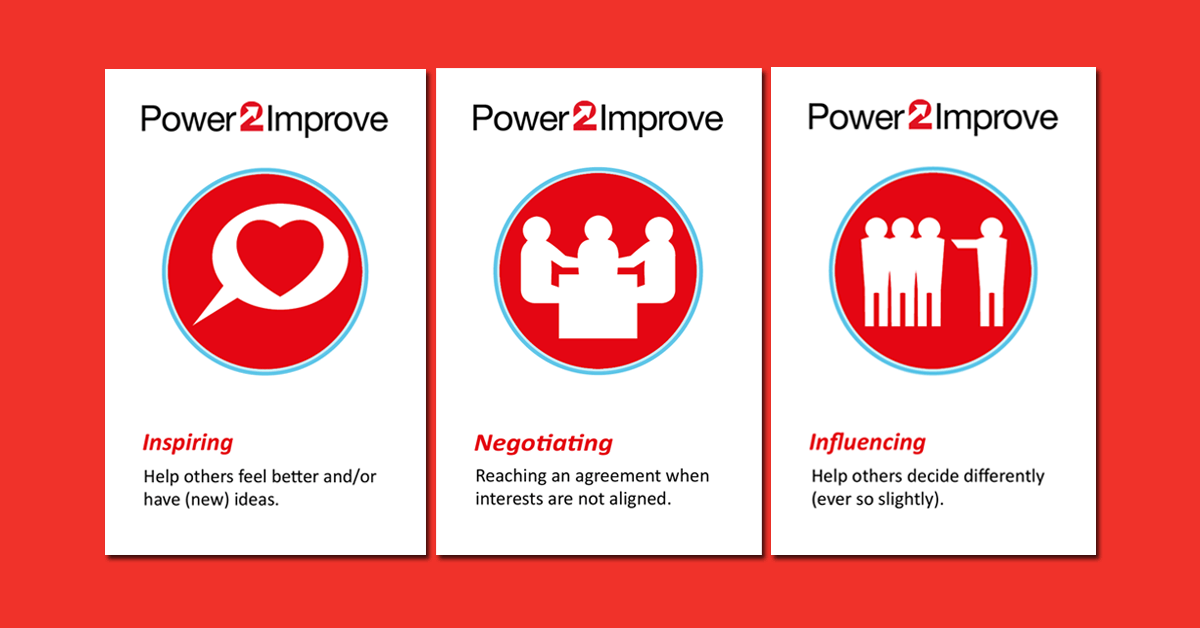 Power2Improve

Inspiring

Help others feel better and/or have (new) ideas.

Power2Improve

Negotiating

Reaching an agreement when interests are not aligned.

Power2Improve

Influencing

Help others decide differently (ever so slightly).